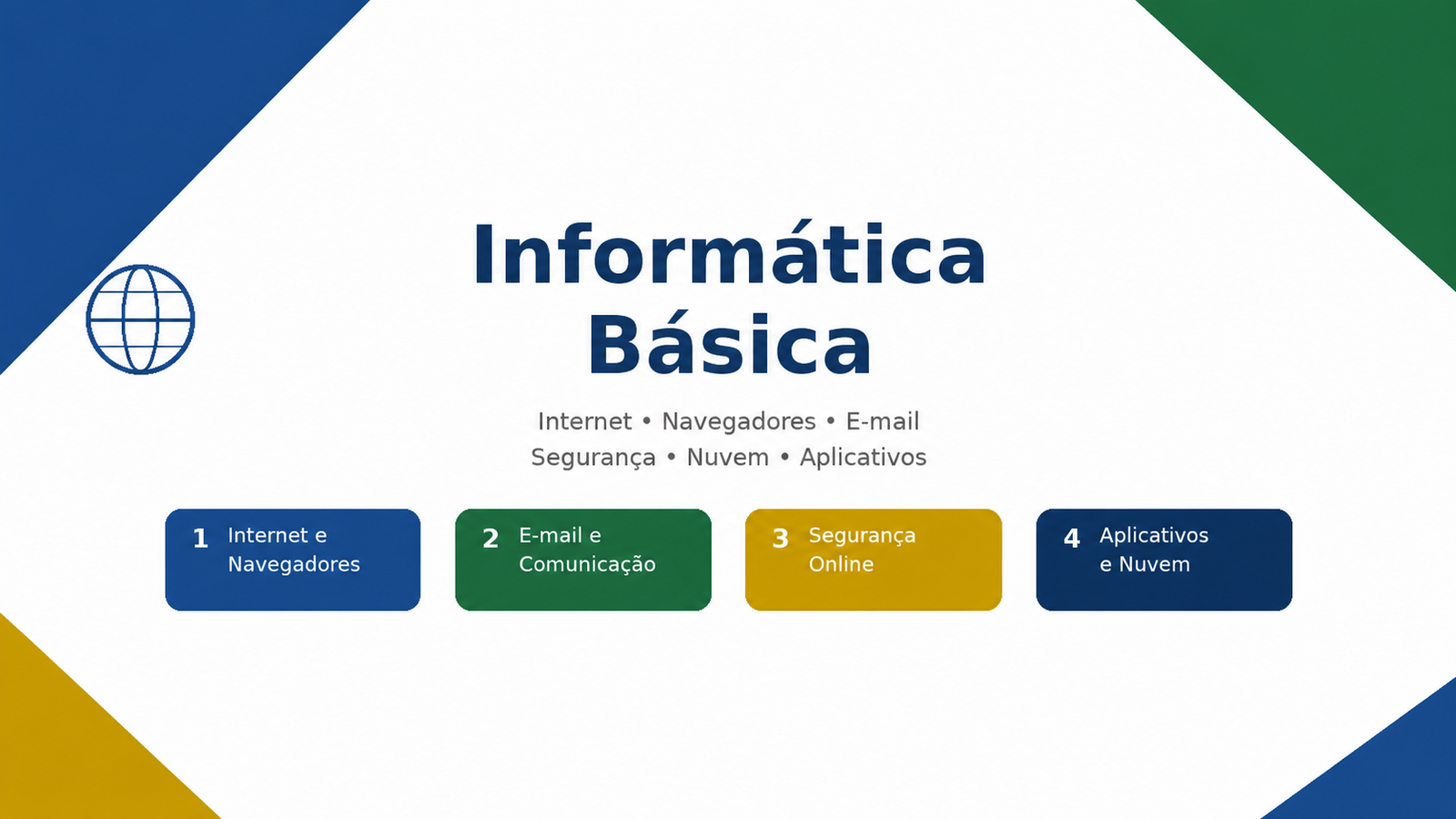 Informática Básica

Internet • Navegadores • E-mail
Segurança • Nuvem • Aplicativos

1 Internet e Navegadores

2 E-mail e Comunicação

3 Segurança Online

4 Aplicativos e Nuvem